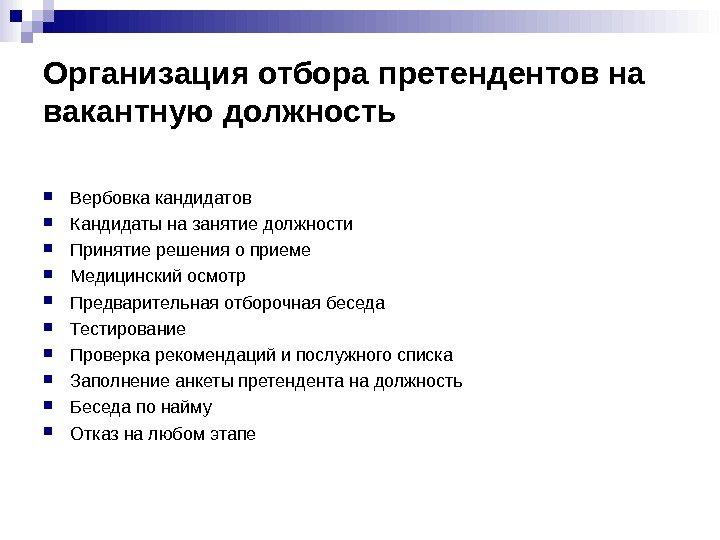 Организация отбора претендентов на вакантную должность

- Вербовка кандидатов
- Кандидаты на занятие должности
- Принятие решения о приеме
- Медицинский осмотр
- Предварительная отборочная беседа
- Тестирование
- Проверка рекомендаций и послужного списка
- Заполнение анкеты претендента на должность
- Беседа по найму
- Отказ на любом этапе